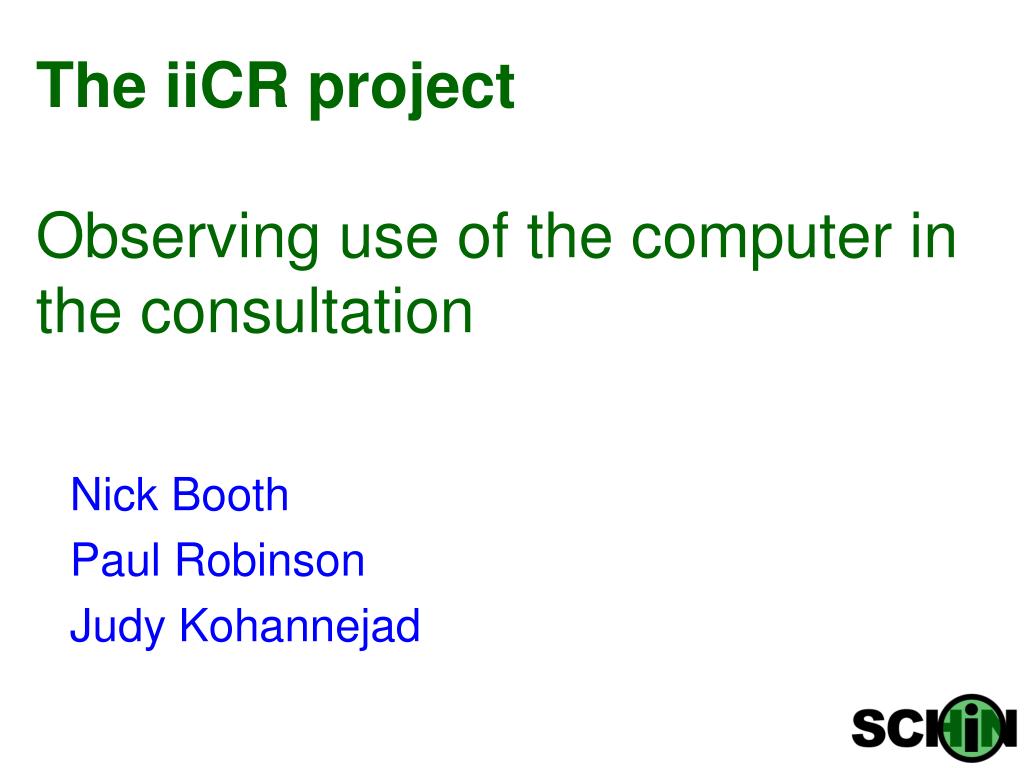 The iiCR project

Observing use of the computer in the consultation

Nick Booth
Paul Robinson
Judy Kohannejad

SCHIN